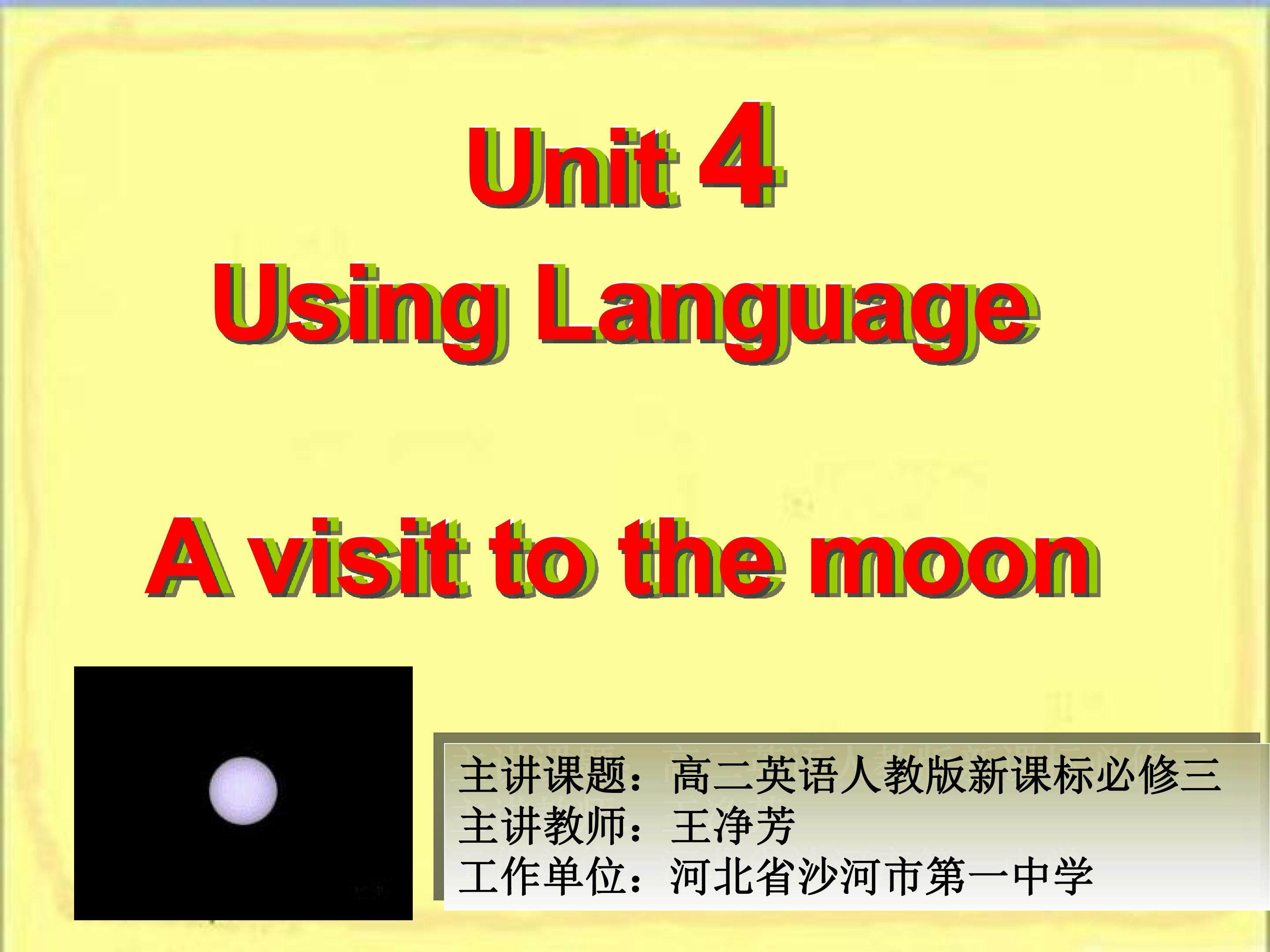 Unit 4
Using Language

A visit to the moon

主讲课题：高二英语人教版新课标必修三
主讲教师：王净芳
工作单位：河北省沙河市第一中学